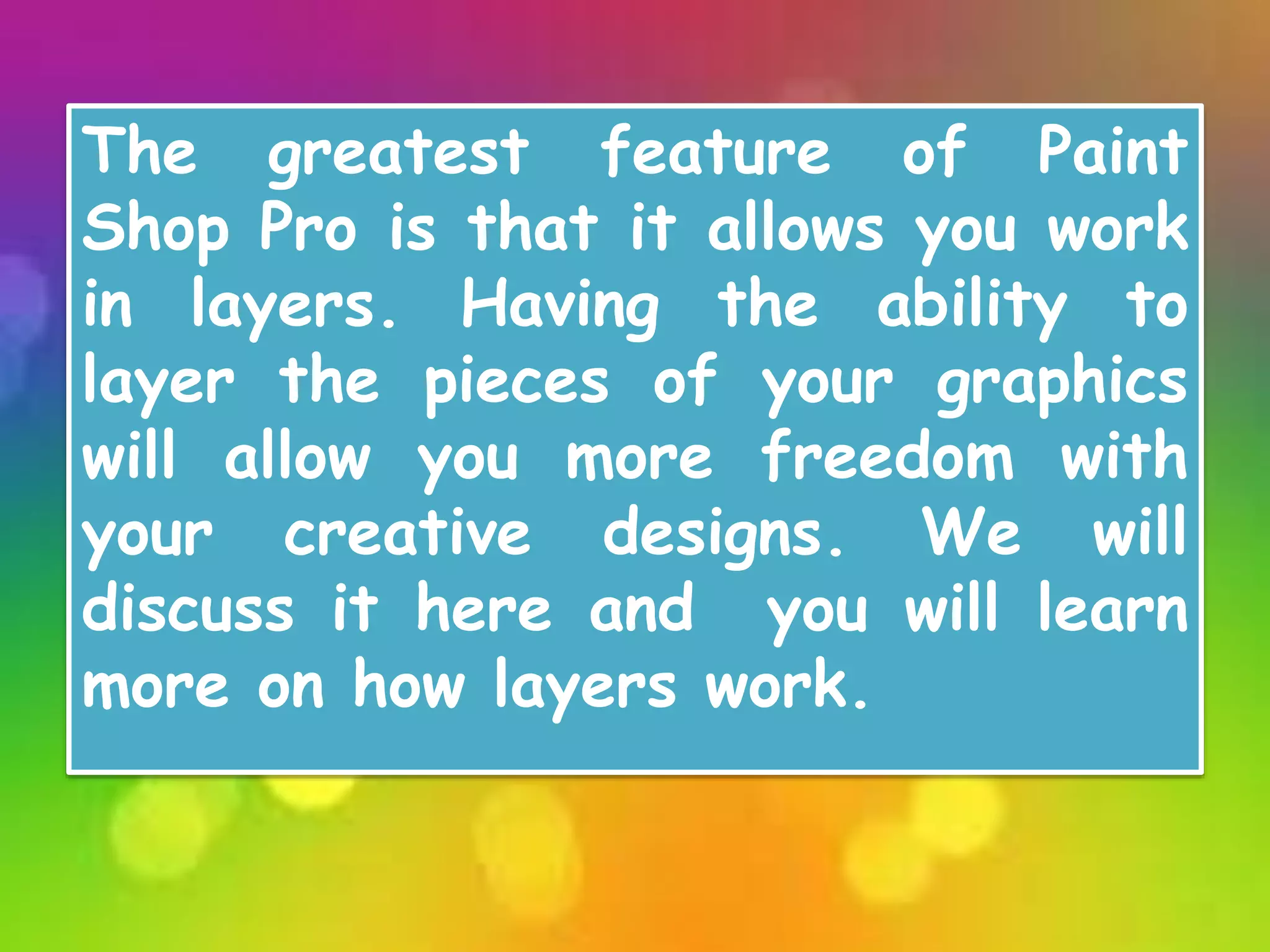 The greatest feature of Paint Shop Pro is that it allows you work in layers. Having the ability to layer the pieces of your graphics will allow you more freedom with your creative designs. We will discuss it here and you will learn more on how layers work.